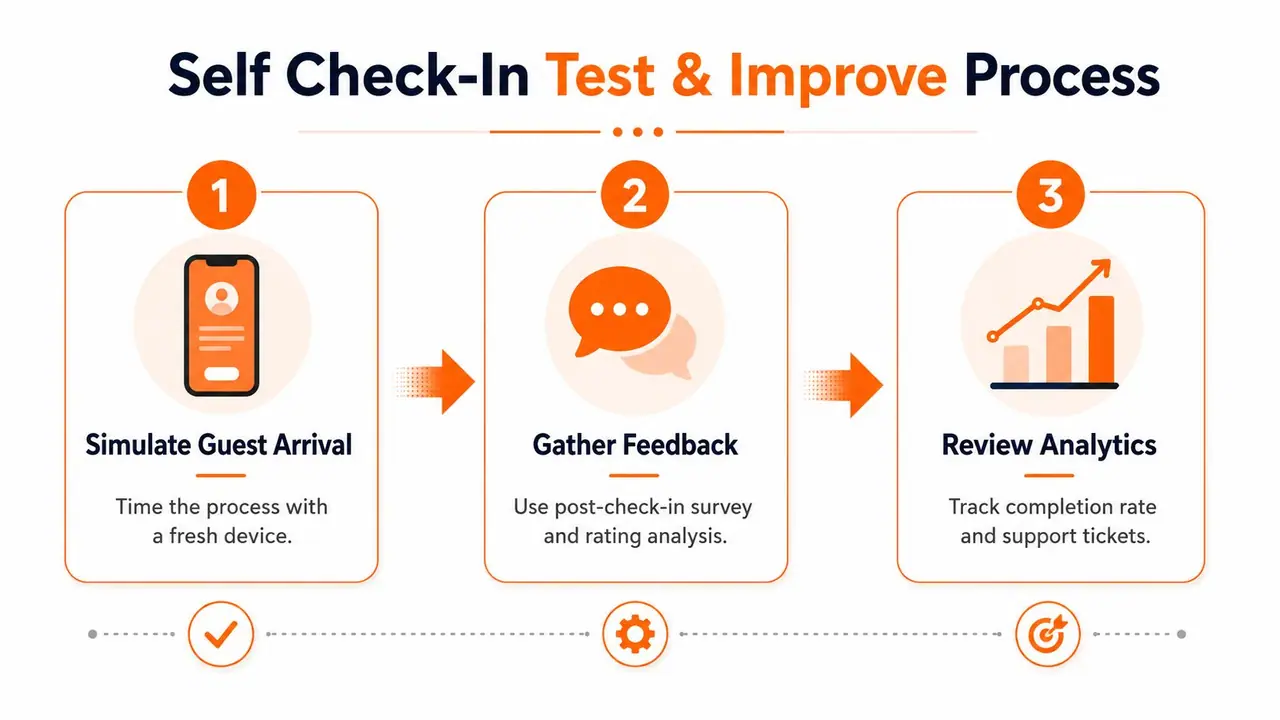 Self Check-In Test & Improve Process

1

Simulate Guest Arrival

Time the process with a fresh device.

2

Gather Feedback

Use post-check-in survey and rating analysis.

3

Review Analytics

Track completion rate and support tickets.